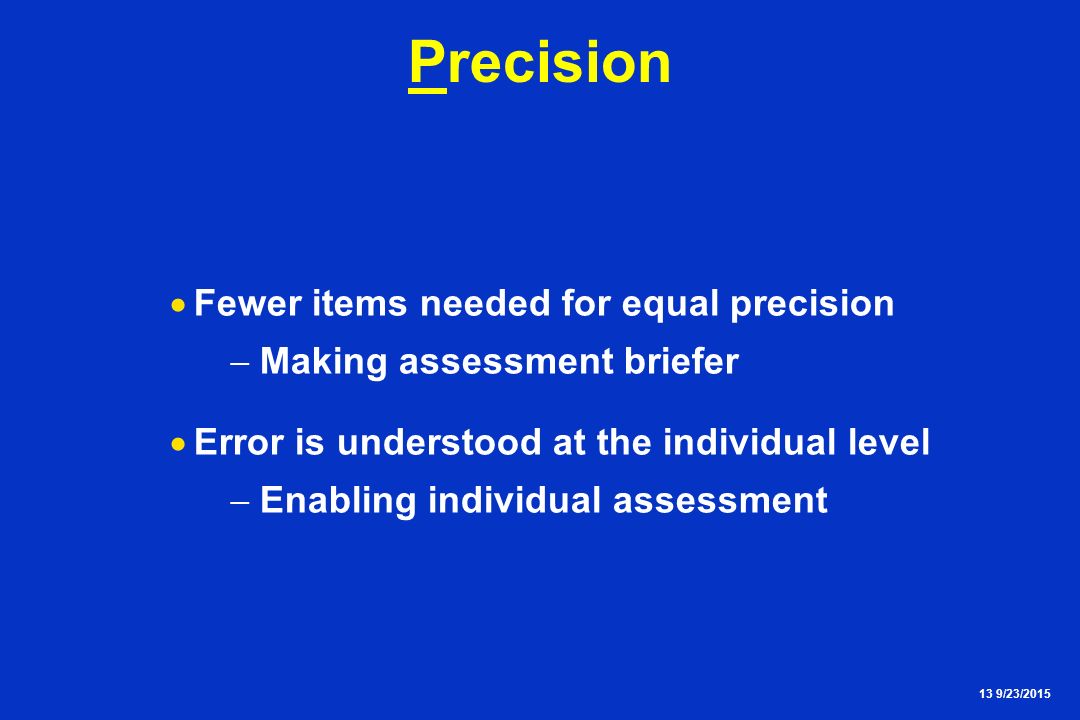 Precision

• Fewer items needed for equal precision

– Making assessment briefer

• Error is understood at the individual level

– Enabling individual assessment

13 9/23/2015